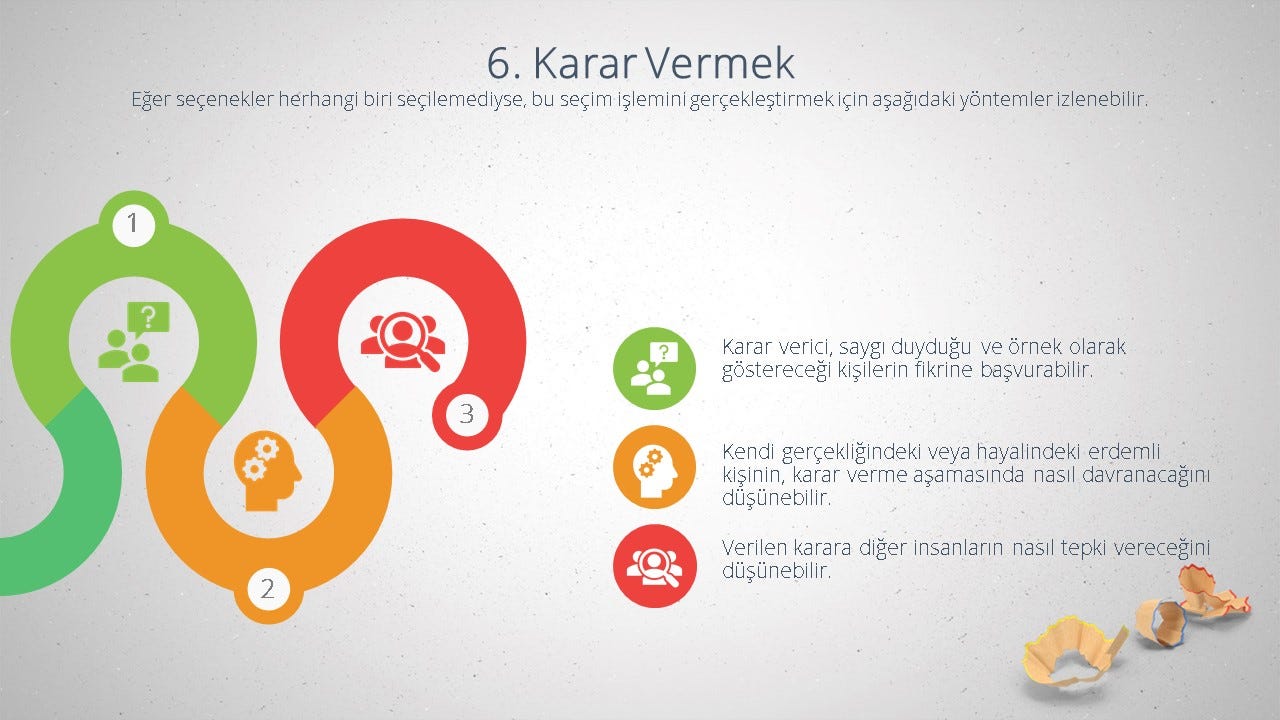 6. Karar Vermek

Eğer seçenekler herhangi biri seçilemediyse, bu seçim işlemini gerçekleştirmek için aşağıdaki yöntemler izlenebilir.

1

3

2

Karar verici, saygı duyduğu ve örnek olarak göstereceği kişilerin fikrine başvurabilir.

Kendi gerçekliğindeki veya hayalindeki erdemli kişinin, karar verme aşamasında nasıl davranacağını düşünebilir.

Verilen karara diğer insanların nasıl tepki vereceğini düşünebilir.